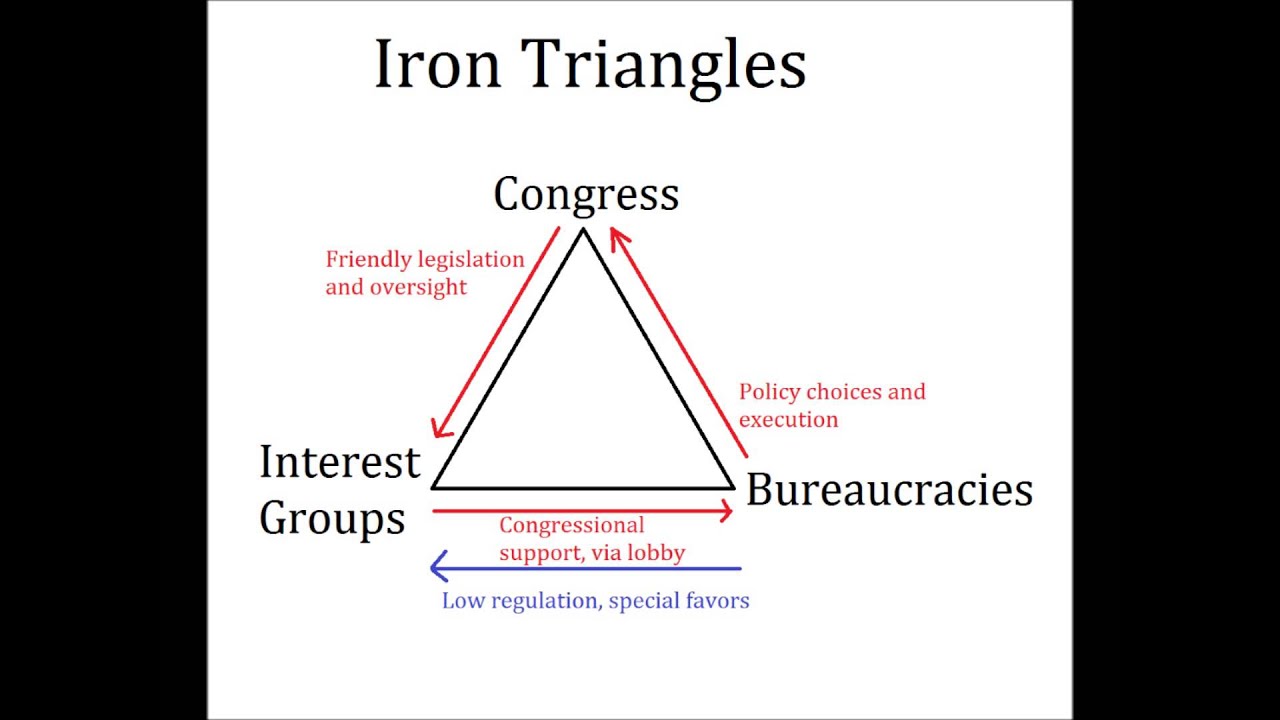 Iron Triangles

Congress

Friendly legislation and oversight

Policy choices and execution

Interest Groups

Bureaucracies

Congressional support, via lobby

Low regulation, special favors